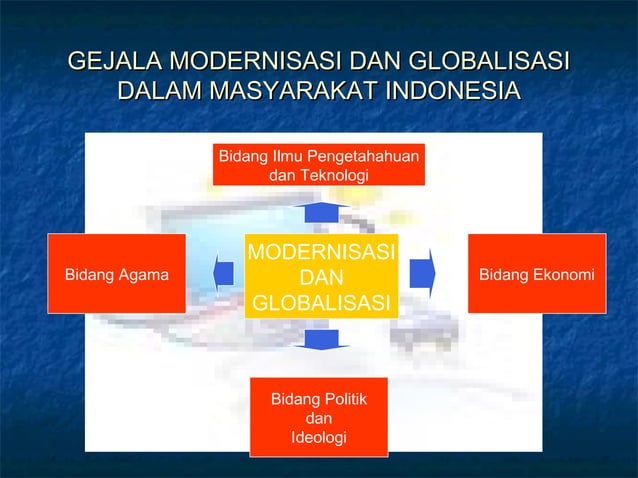 GEJALA MODERNISASI DAN GLOBALISASI DALAM MASYARAKAT INDONESIA

Bidang Ilmu Pengetahahuan dan Teknologi

Bidang Agama

MODERNISASI DAN GLOBALISASI

Bidang Ekonomi

Bidang Politik dan Ideologi